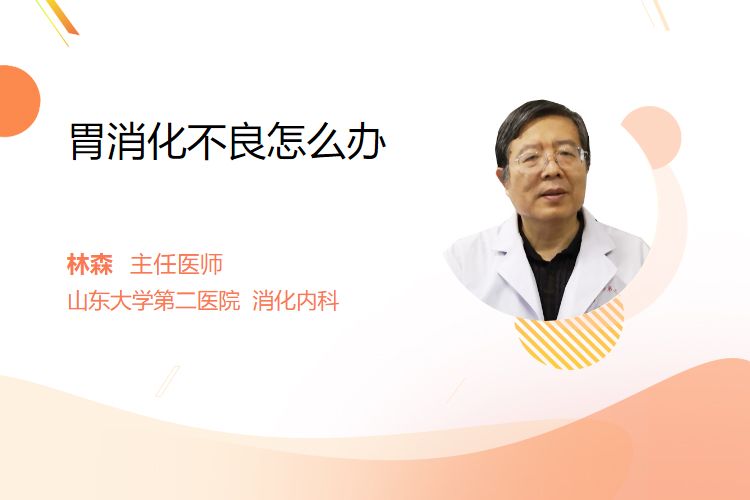 胃消化不良怎么办

林森 主任医师
山东大学第二医院 消化内科